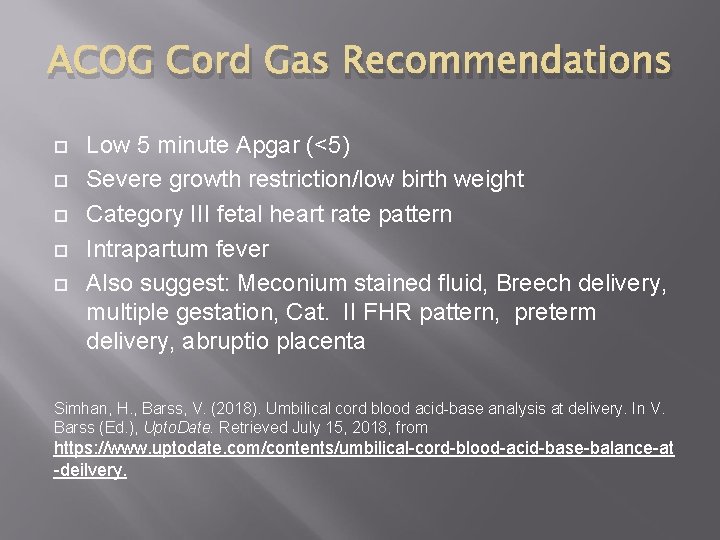 ACOG Cord Gas Recommendations

Low 5 minute Apgar (<5)
Severe growth restriction/low birth weight
Category III fetal heart rate pattern
Intrapartum fever
Also suggest: Meconium stained fluid, Breech delivery, multiple gestation, Cat. II FHR pattern, preterm delivery, abruptio placenta

Simhan, H., Barss, V. (2018). Umbilical cord blood acid-base analysis at delivery. In V. Barss (Ed.), UptoDate. Retrieved July 15, 2018, from https://www.uptodate.com/contents/umbilical-cord-blood-acid-base-balance-at-deilvery.